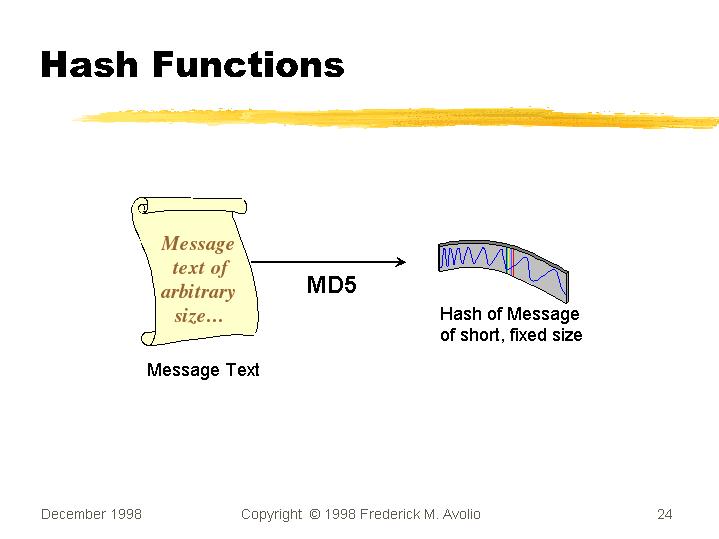 Hash Functions

Message text of arbitrary size...

Message Text

MD5

Hash of Message of short, fixed size

December 1998

Copyright © 1998 Frederick M. Avolio

24